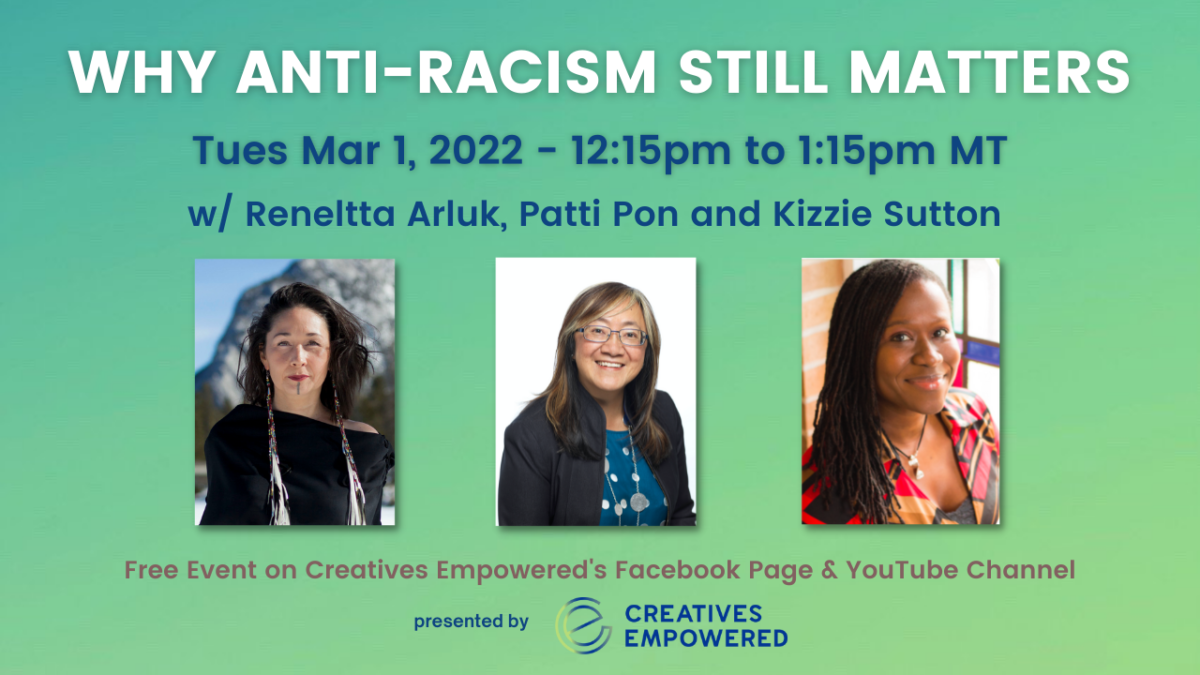 WHY ANTI-RACISM STILL MATTERS

Tues Mar 1, 2022 - 12:15pm to 1:15pm MT

w/ Reneltta Arluk, Patti Pon and Kizzie Sutton

Free Event on Creatives Empowered's Facebook Page & YouTube Channel

presented by CREATIVES EMPOWERED